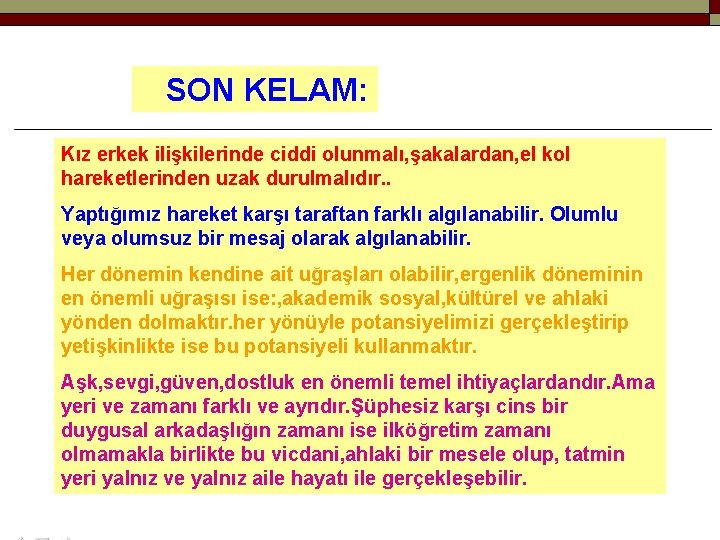 SON KELAM:

Kız erkek ilişkilerinde ciddi olunmalı,şakalardan,el kol hareketlerinden uzak durulmalıdır..

Yaptığımız hareket karşı taraftan farklı algılanabilir. Olumlu veya olumsuz bir mesaj olarak algılanabilir.

Her dönemin kendine ait uğraşları olabilir,ergenlik döneminin en önemli uğraşısı ise:,akademik sosyal,kültürel ve ahlaki yönden dolmaktır.her yönüyle potansiyelimizi gerçekleştirip yetişkinlikte ise bu potansiyeli kullanmaktır.

Aşk,sevgi,güven,dostluk en önemli temel ihtiyaçlardandır.Ama yeri ve zamanı farklı ve ayrıdır.Şüphesiz karşı cins bir duygusal arkadaşlığın zamanı ise ilköğretim zamanı olmamakla birlikte bu vicdani,ahlaki bir mesele olup, tatmin yeri yalnız ve yalnız aile hayatı ile gerçekleşebilir.